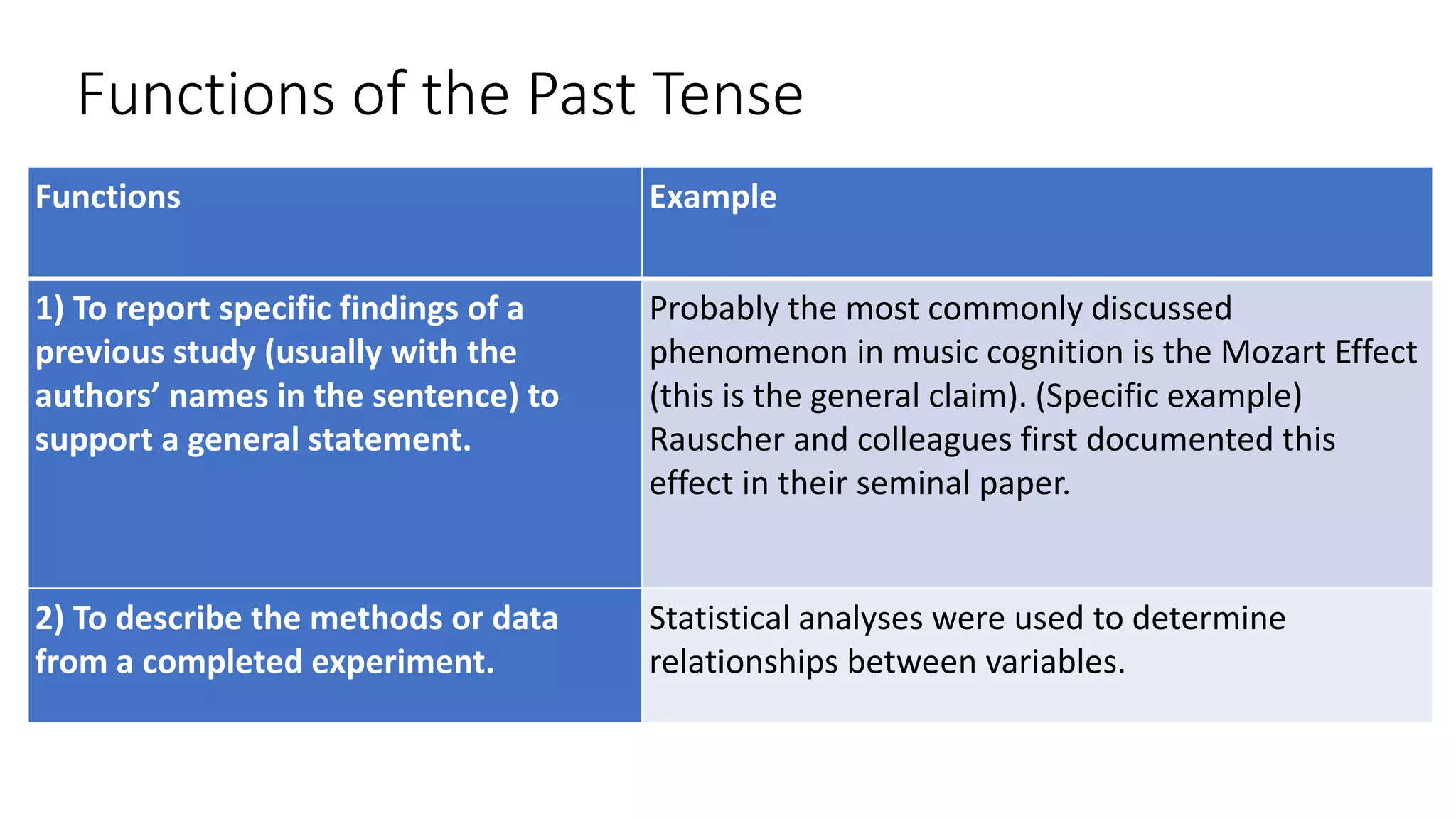 Functions of the Past Tense

| Functions | Example |
|---|---|
| 1) To report specific findings of a previous study (usually with the authors’ names in the sentence) to support a general statement. | Probably the most commonly discussed phenomenon in music cognition is the Mozart Effect (this is the general claim). (Specific example) Rauscher and colleagues first documented this effect in their seminal paper. |
| 2) To describe the methods or data from a completed experiment. | Statistical analyses were used to determine relationships between variables. |